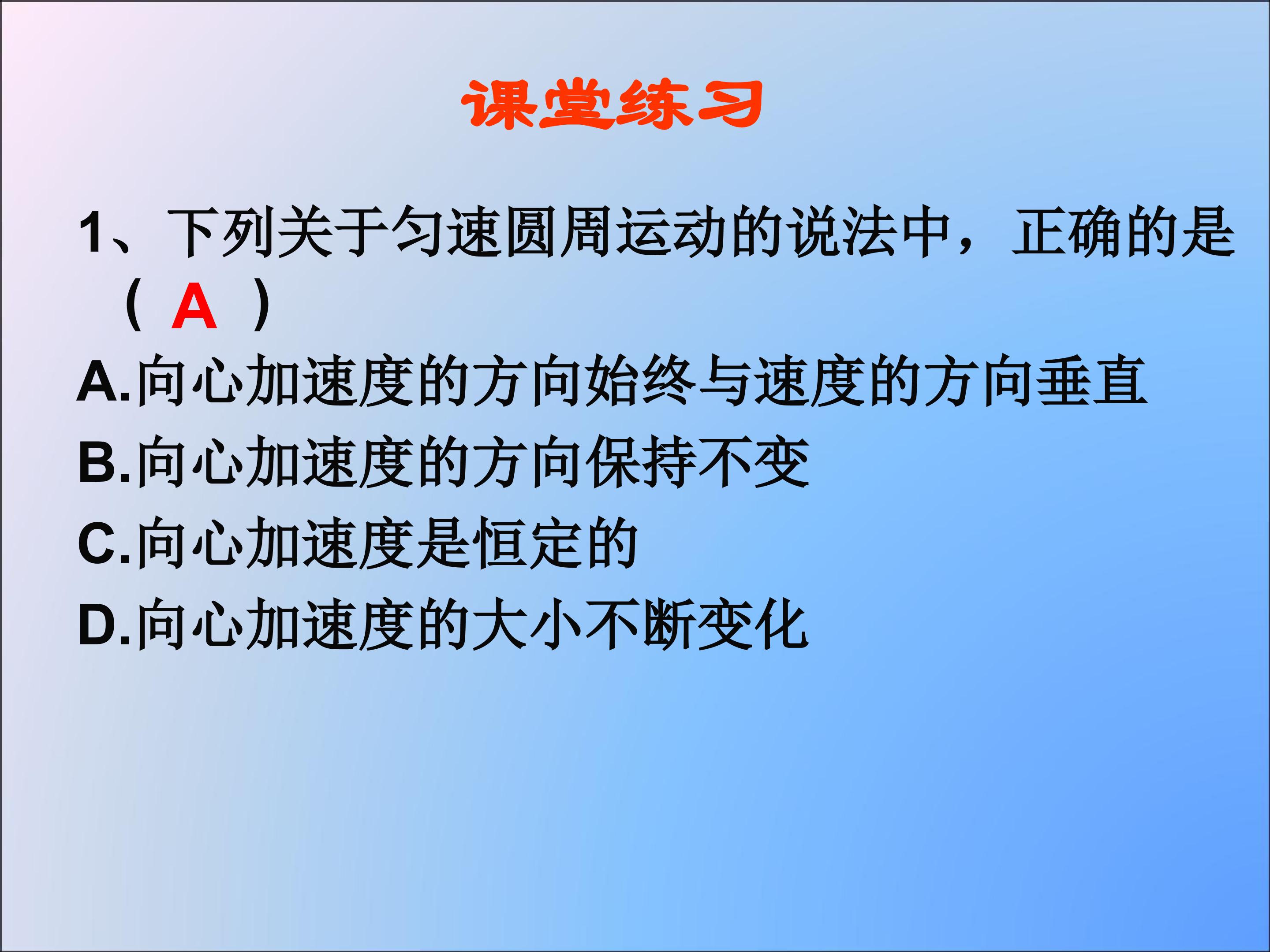 课堂练习

1、下列关于匀速圆周运动的说法中，正确的是（ A ）

A.向心加速度的方向始终与速度的方向垂直

B.向心加速度的方向保持不变

C.向心加速度是恒定的

D.向心加速度的大小不断变化